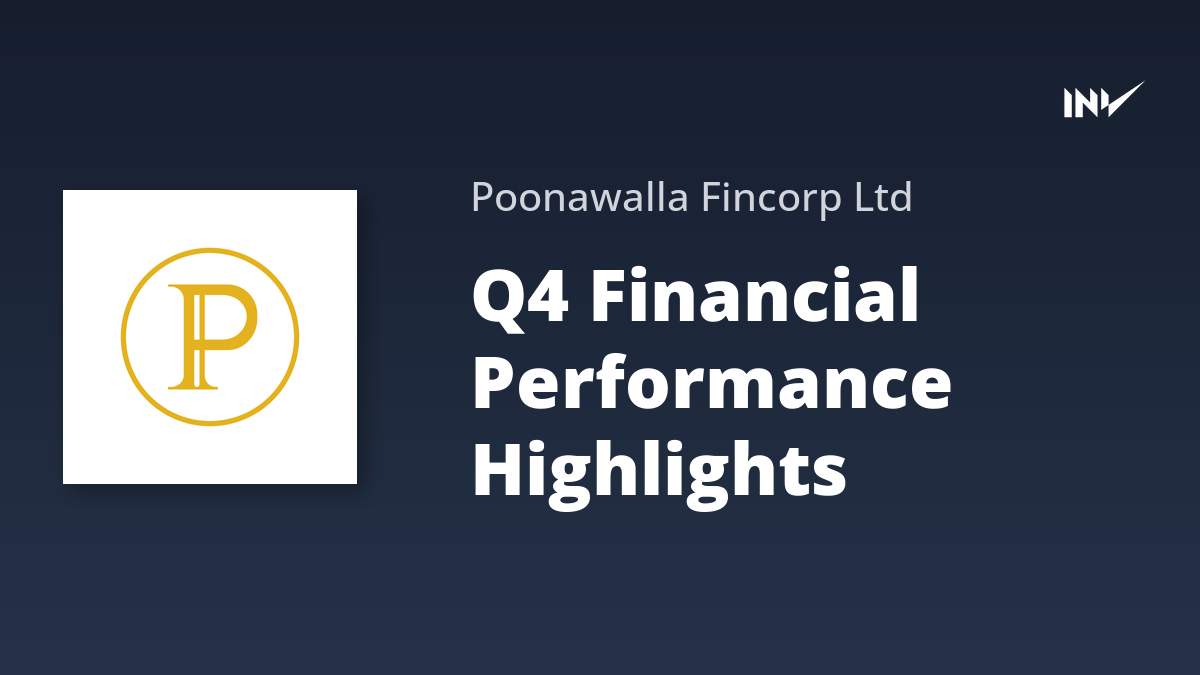 INV

P

Poonawalla Fincorp Ltd

Q4 Financial Performance Highlights